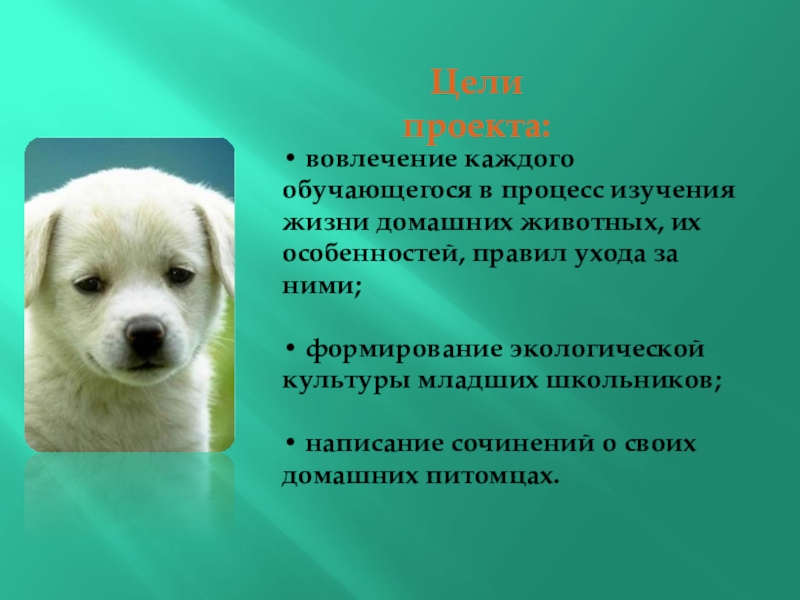 Цели проекта:

• вовлечение каждого обучающегося в процесс изучения жизни домашних животных, их особенностей, правил ухода за ними;

• формирование экологической культуры младших школьников;

• написание сочинений о своих домашних питомцах.